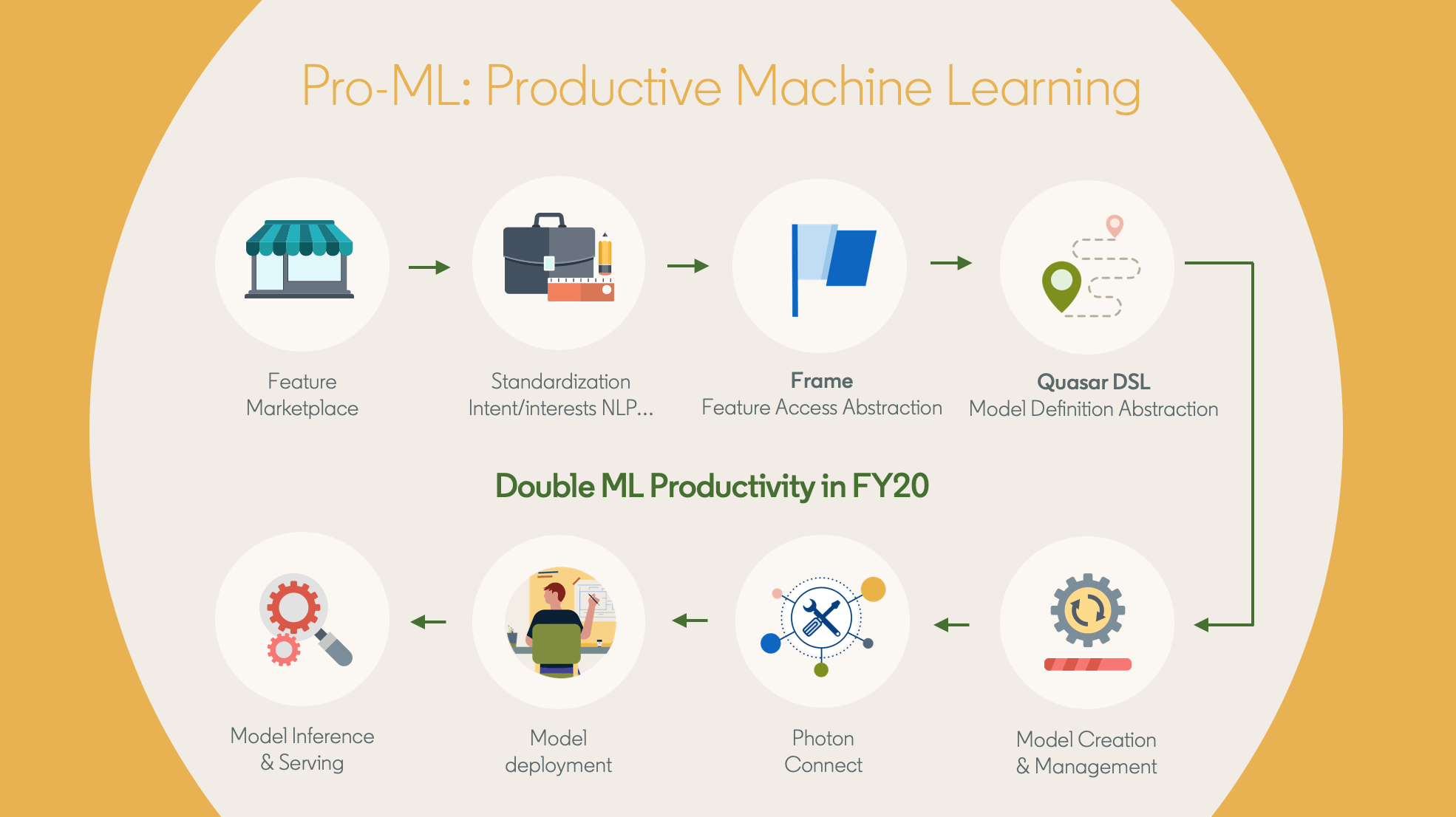 Pro-ML: Productive Machine Learning

Feature Marketplace

Standardization Intent/interests NLP...

Frame
Feature Access Abstraction

Quasar DSL
Model Definition Abstraction

Double ML Productivity in FY20

Model Inference & Serving

Model deployment

Photon Connect

Model Creation & Management